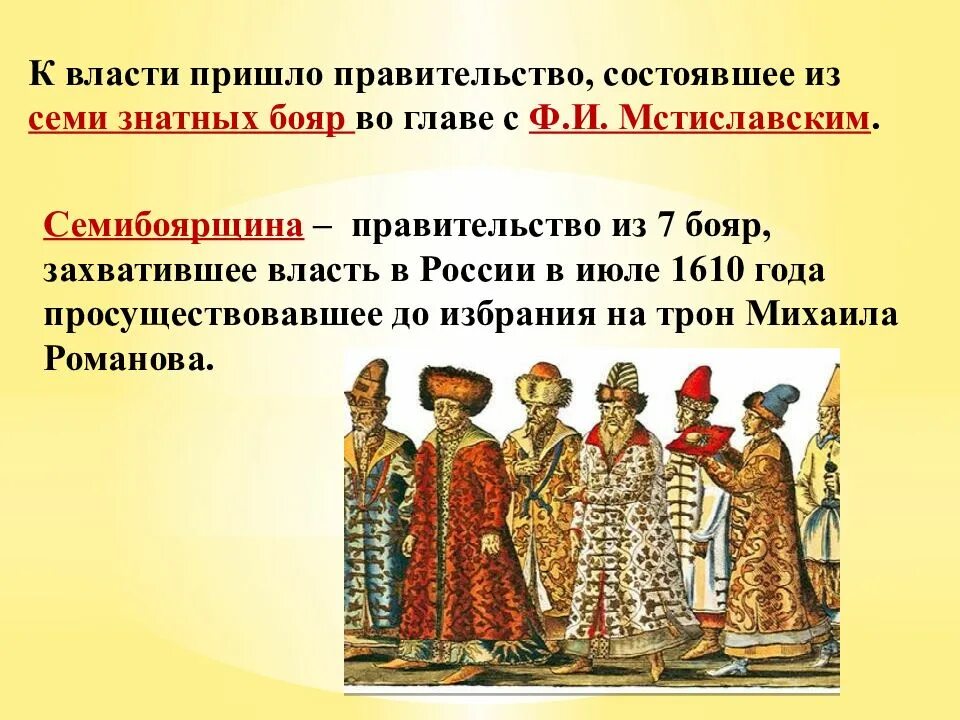 К власти пришло правительство, состоявшее из семи знатных бояр во главе с Ф.И. Мстиславским.

Семибоярщина – правительство из 7 бояр, захватившее власть в России в июле 1610 года просуществовавшее до избрания на трон Михаила Романова.